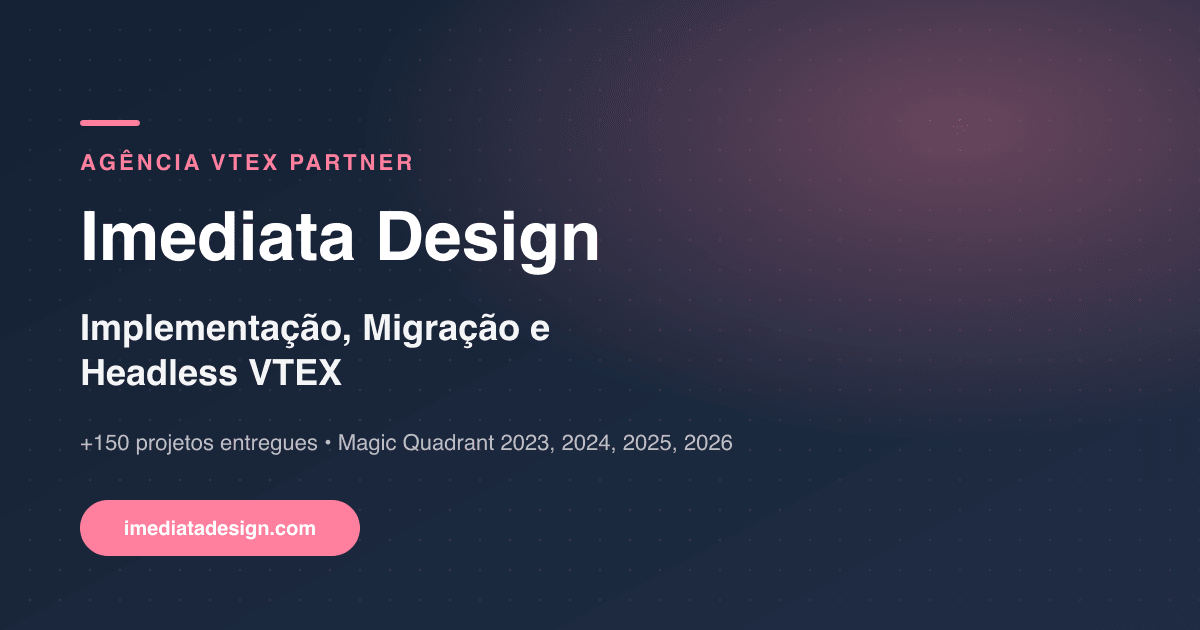 AGÊNCIA VTEX PARTNER

Imediata Design

Implementação, Migração e Headless VTEX

+150 projetos entregues • Magic Quadrant 2023, 2024, 2025, 2026

imediatadesign.com